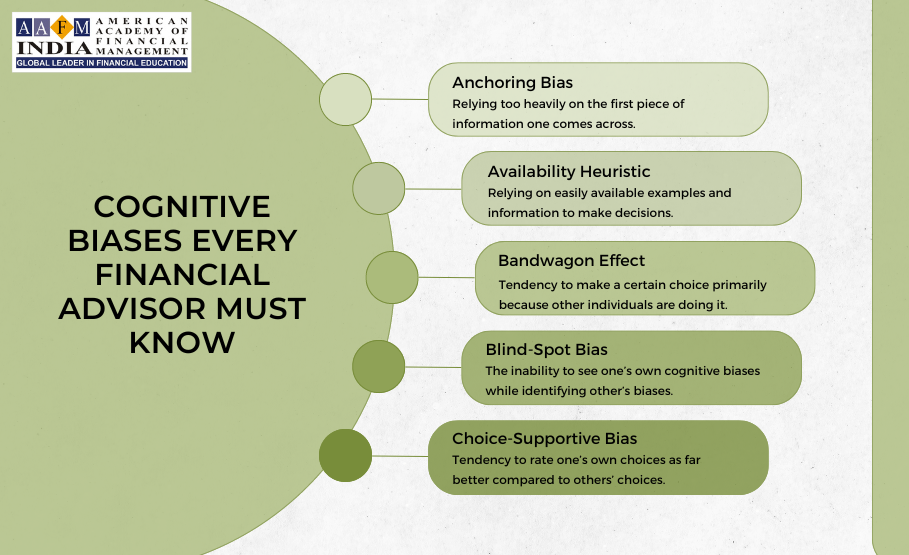 AAFM INDIA AMERICAN ACADEMY OF FINANCIAL MANAGEMENT
GLOBAL LEADER IN FINANCIAL EDUCATION

COGNITIVE BIASES EVERY FINANCIAL ADVISOR MUST KNOW

Anchoring Bias
Relying too heavily on the first piece of information one comes across.

Availability Heuristic
Relying on easily available examples and information to make decisions.

Bandwagon Effect
Tendency to make a certain choice primarily because other individuals are doing it.

Blind-Spot Bias
The inability to see one's own cognitive biases while identifying other's biases.

Choice-Supportive Bias
Tendency to rate one's own choices as far better compared to others' choices.